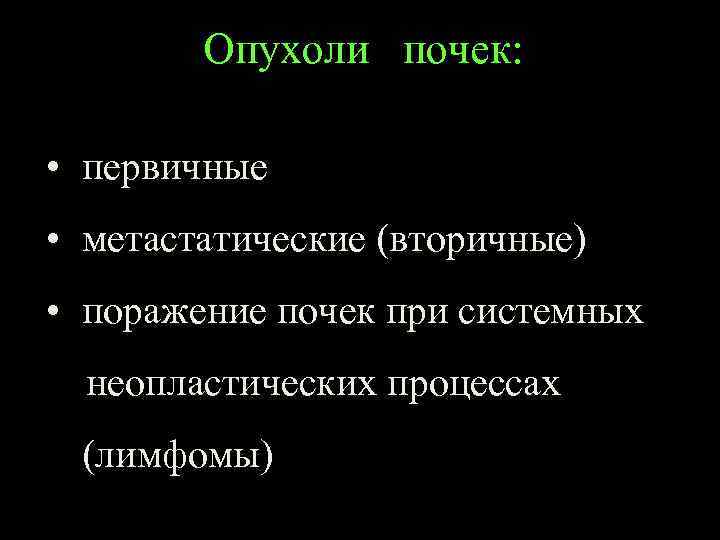 Опухоли почек:

• первичные
• метастатические (вторичные)
• поражение почек при системных неопластических процессах (лимфомы)